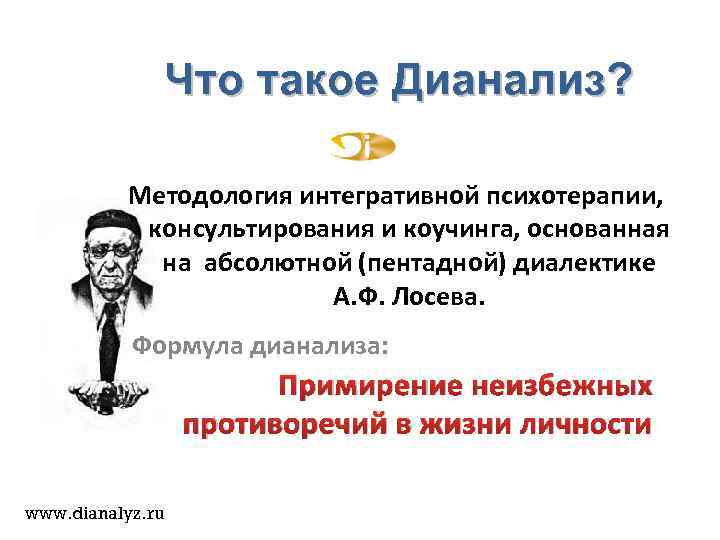 Что такое Дианализ?

Методология интегративной психотерапии, консультирования и коучинга, основанная на абсолютной (пентадной) диалектике А.Ф. Лосева.

Формула дианализа:

Примирение неизбежных противоречий в жизни личности

www.dianalyz.ru